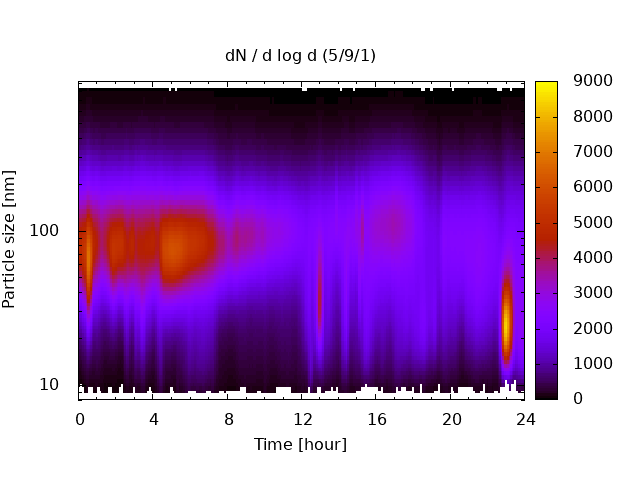 dN / d log d (5/9/1)

Particle size [nm]

100

10

0 4 8 12 16 20 24

Time [hour]

9000
8000
7000
6000
5000
4000
3000
2000
1000
0